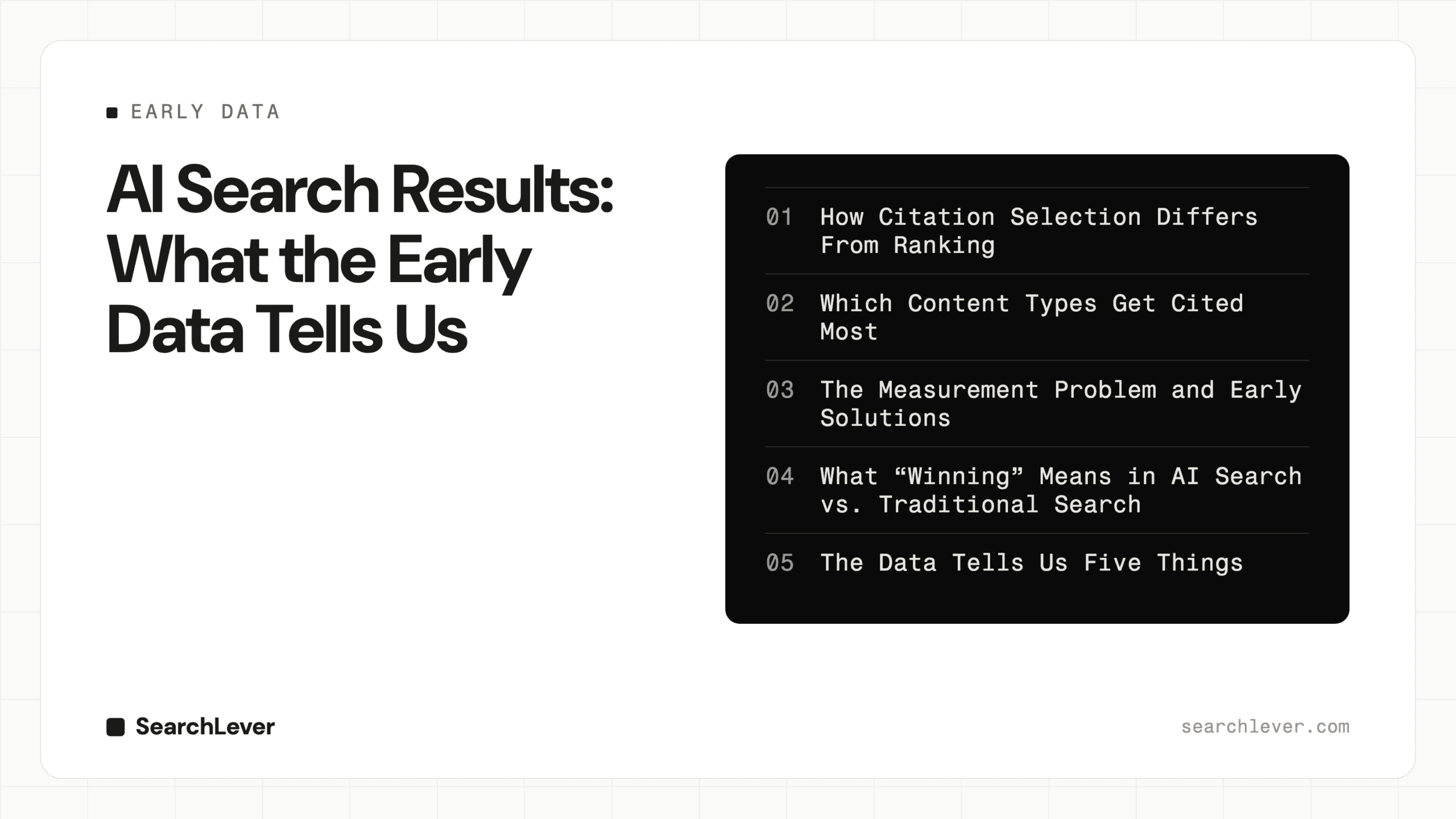 EARLY DATA

AI Search Results: What the Early Data Tells Us

01 How Citation Selection Differs From Ranking

02 Which Content Types Get Cited Most

03 The Measurement Problem and Early Solutions

04 What “Winning” Means in AI Search vs. Traditional Search

05 The Data Tells Us Five Things

SearchLever

searchlever.com